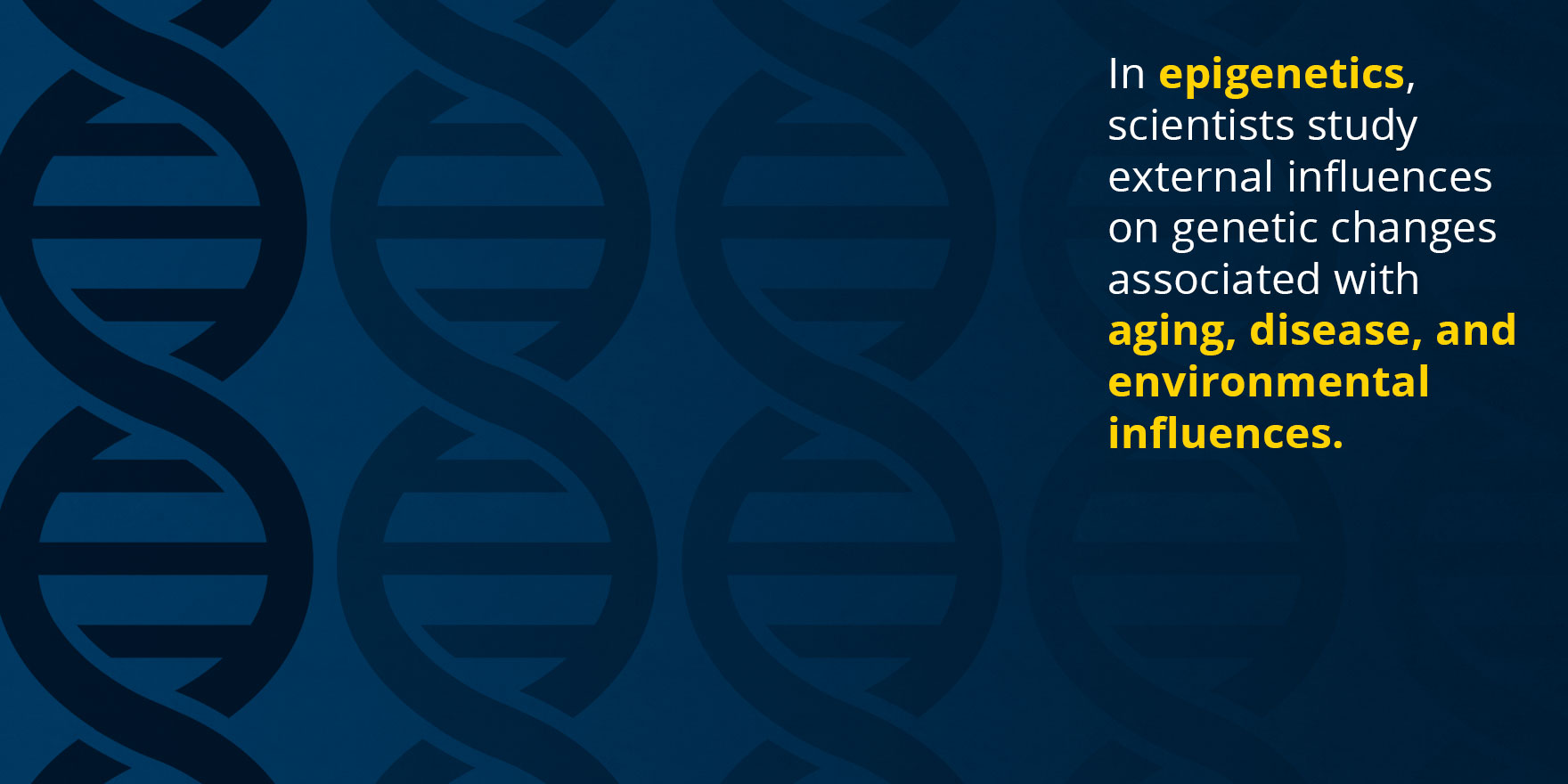 In epigenetics, scientists study external influences on genetic changes associated with aging, disease, and environmental influences.